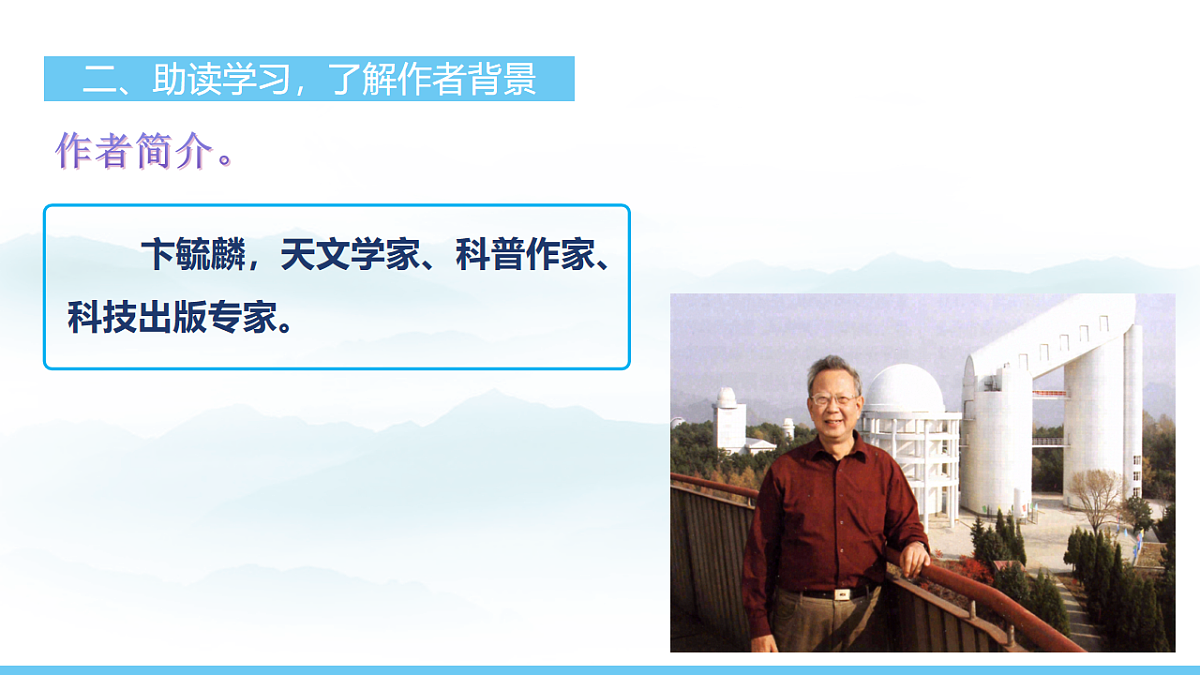 二、助读学习，了解作者背景

作者简介。

卞毓麟，天文学家、科普作家、科技出版专家。